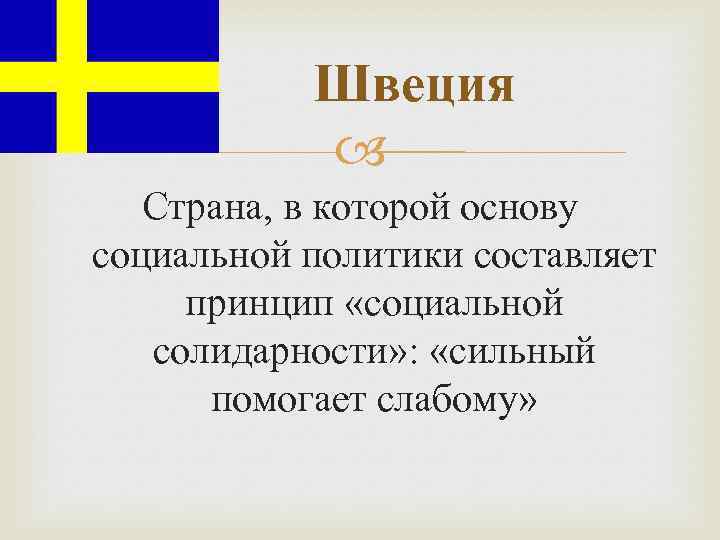 Швеция

Страна, в которой основу социальной политики составляет принцип «социальной солидарности»: «сильный помогает слабому»